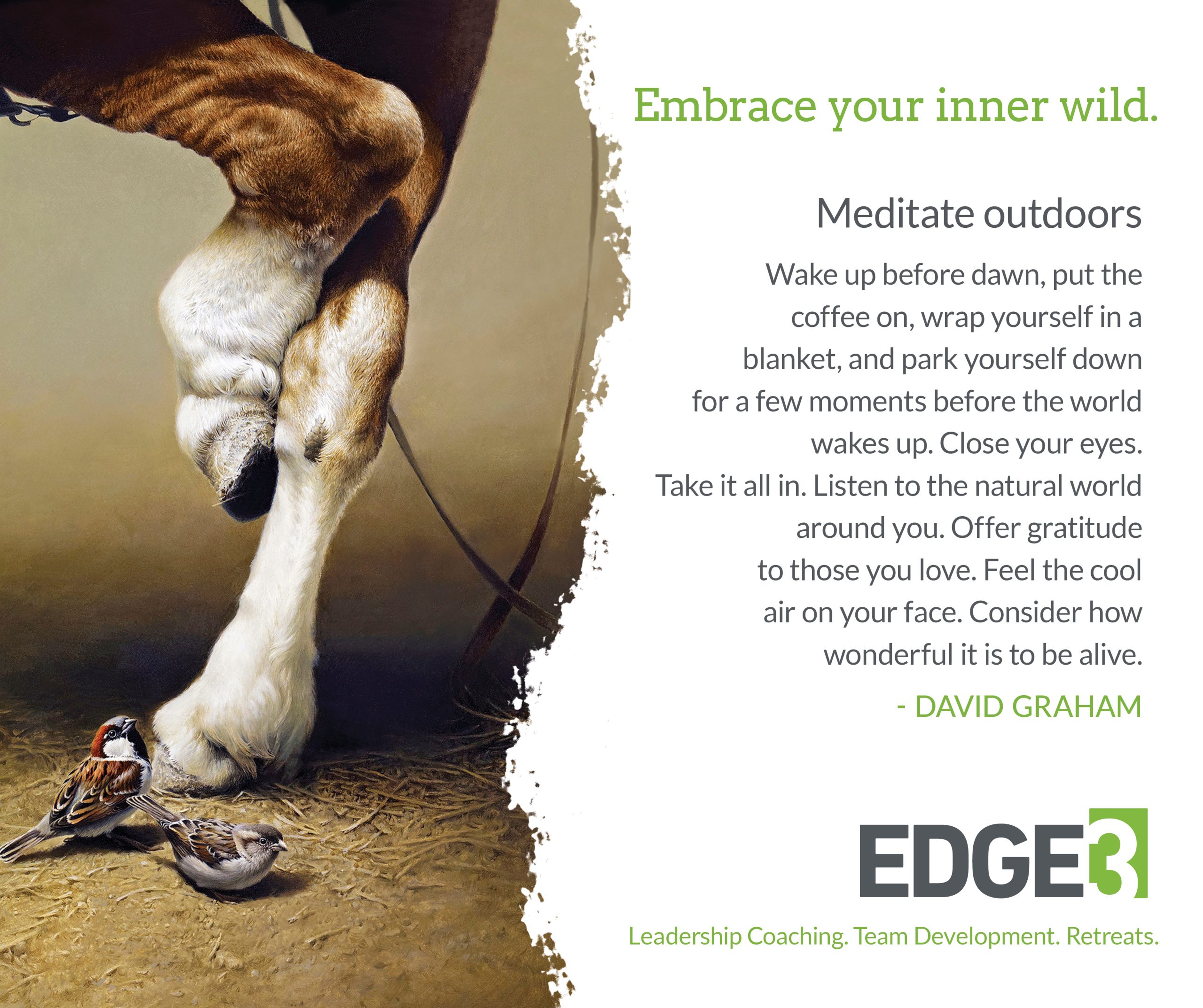 Embrace your inner wild.

Meditate outdoors

Wake up before dawn, put the coffee on, wrap yourself in a blanket, and park yourself down for a few moments before the world wakes up. Close your eyes. Take it all in. Listen to the natural world around you. Offer gratitude to those you love. Feel the cool air on your face. Consider how wonderful it is to be alive.

- DAVID GRAHAM

EDGE3

Leadership Coaching. Team Development. Retreats.